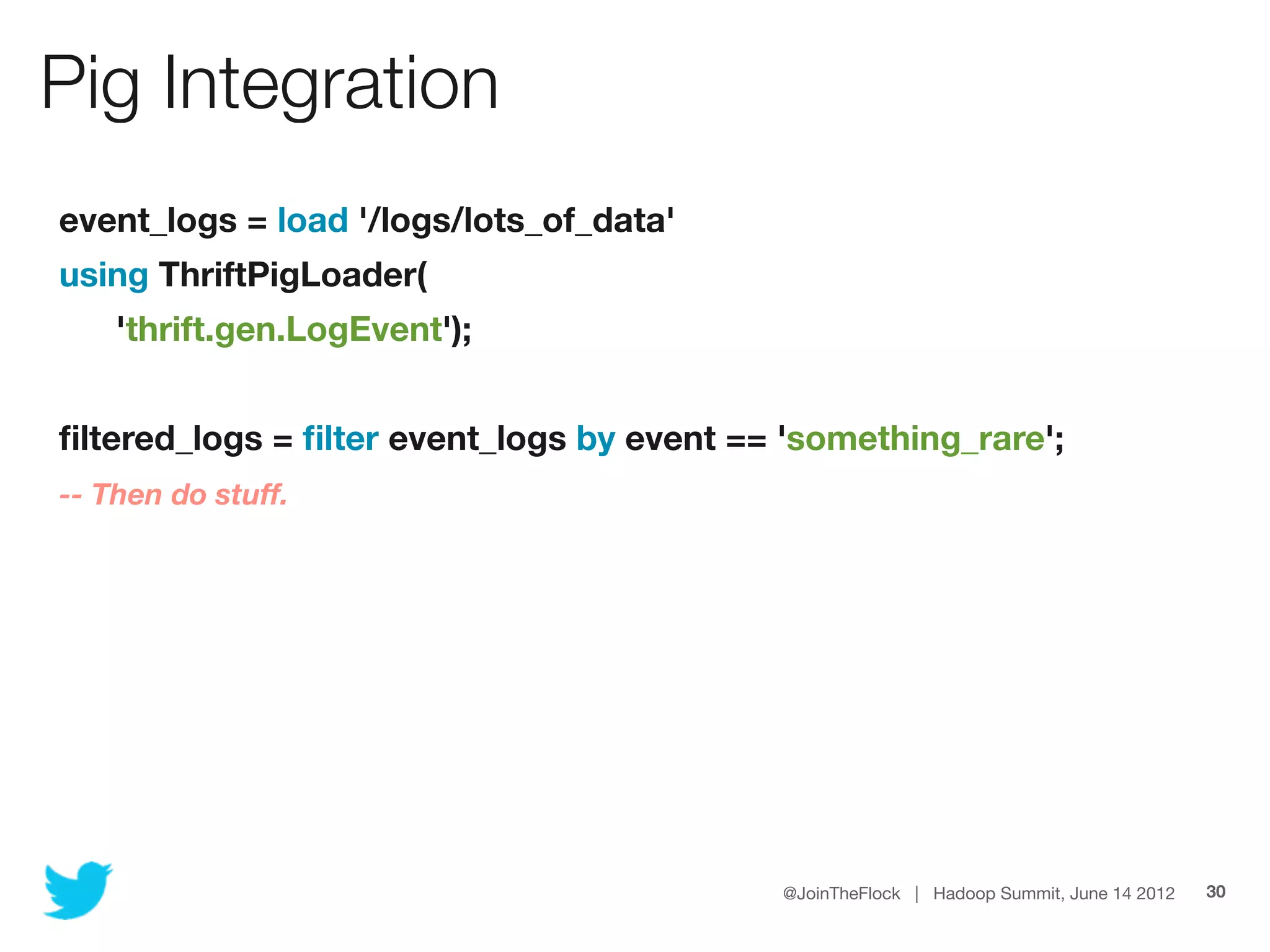 Pig Integration

event_logs = load '/logs/lots_of_data'
using ThriftPigLoader(
'thrift.gen.LogEvent');

filtered_logs = filter event_logs by event == 'something_rare';
-- Then do stuff.

@JoinTheFlock | Hadoop Summit, June 14 2012 30